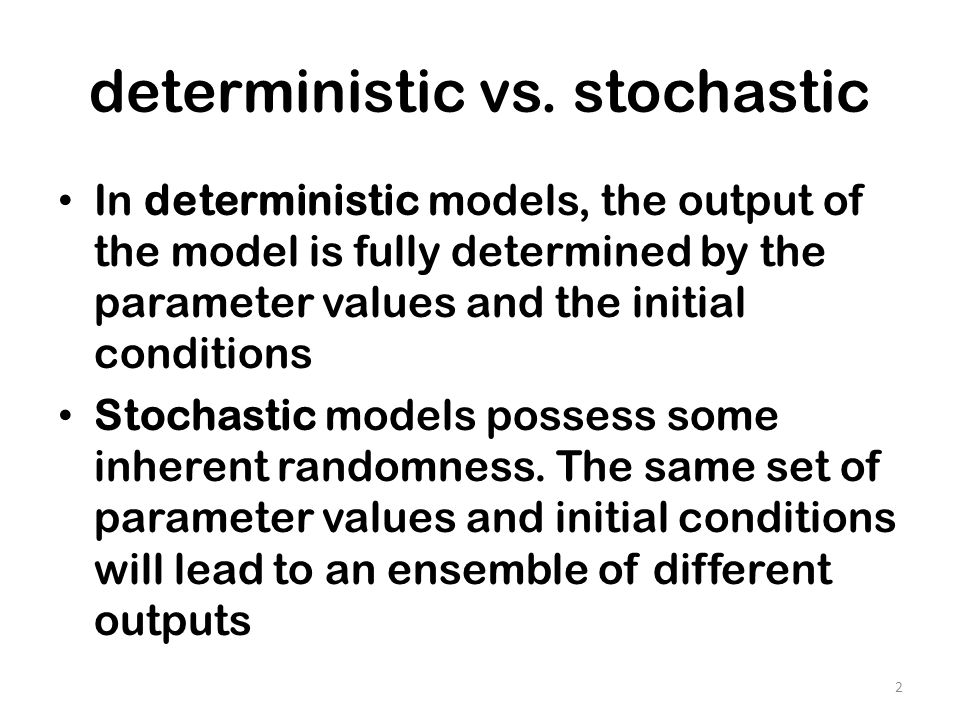 deterministic vs. stochastic

• In deterministic models, the output of the model is fully determined by the parameter values and the initial conditions

• Stochastic models possess some inherent randomness. The same set of parameter values and initial conditions will lead to an ensemble of different outputs

2